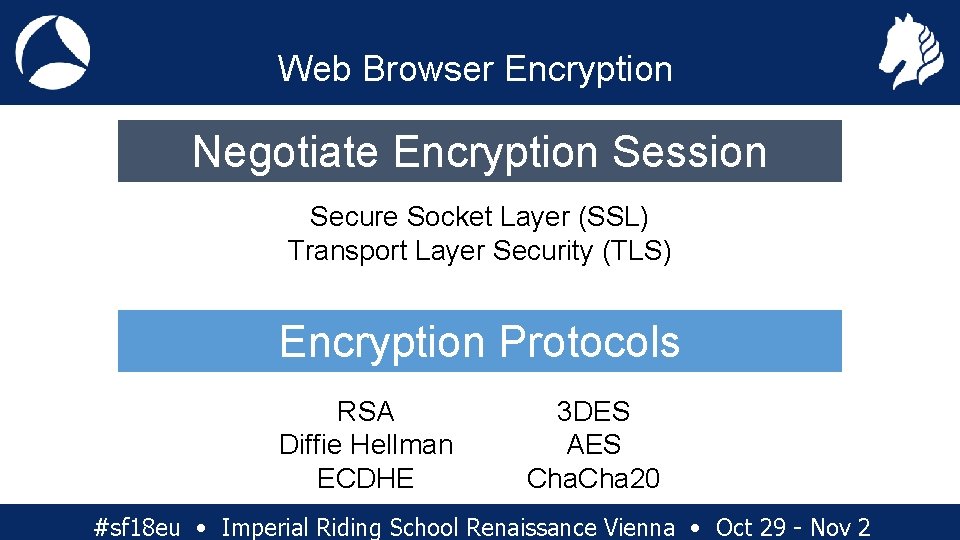 Web Browser Encryption

Negotiate Encryption Session

Secure Socket Layer (SSL)
Transport Layer Security (TLS)

Encryption Protocols

RSA
Diffie Hellman
ECDHE

3DES
AES
ChaCha20

#sf18eu • Imperial Riding School Renaissance Vienna • Oct 29 - Nov 2